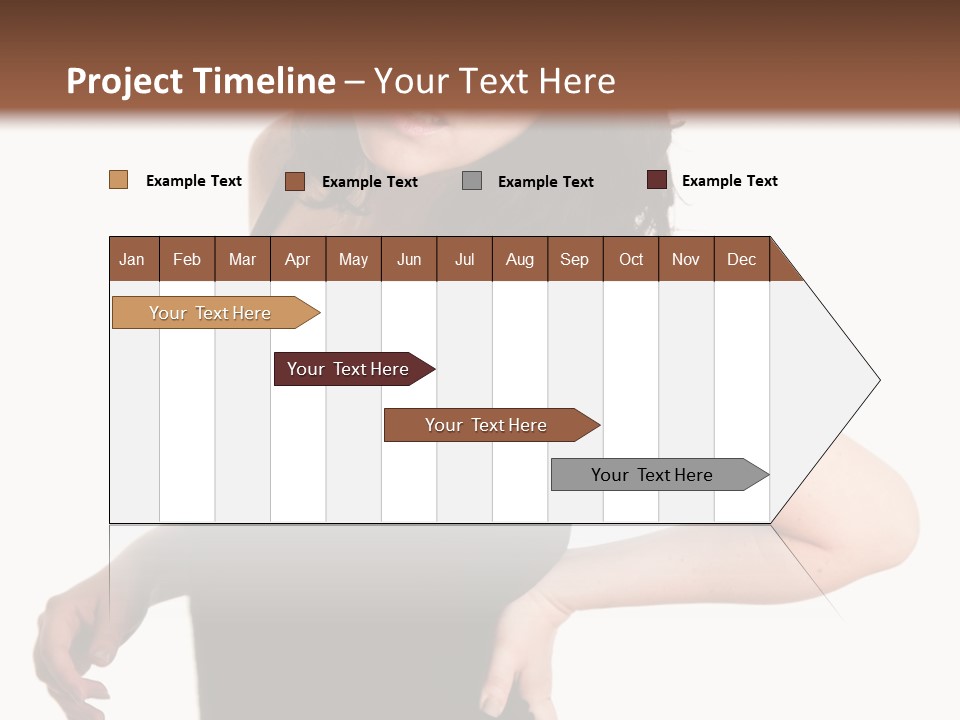 Project Timeline – Your Text Here

Example Text Example Text Example Text Example Text

| Jan | Feb | Mar | Apr | May | Jun | Jul | Aug | Sep | Oct | Nov | Dec |
|---|---|---|---|---|---|---|---|---|---|---|---|

Your Text Here

Your Text Here

Your Text Here

Your Text Here